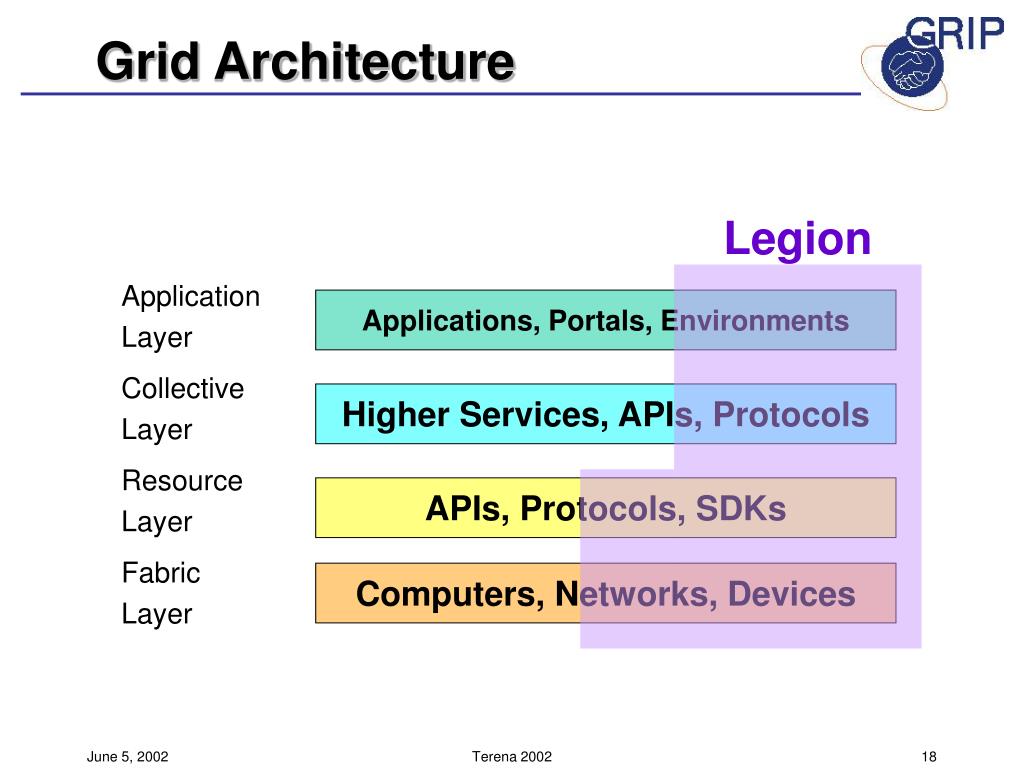 Grid Architecture

GRIP

Legion

Application Layer

Applications, Portals, Environments

Collective Layer

Higher Services, APIs, Protocols

Resource Layer

APIs, Protocols, SDKs

Fabric Layer

Computers, Networks, Devices

June 5, 2002

Terena 2002

18